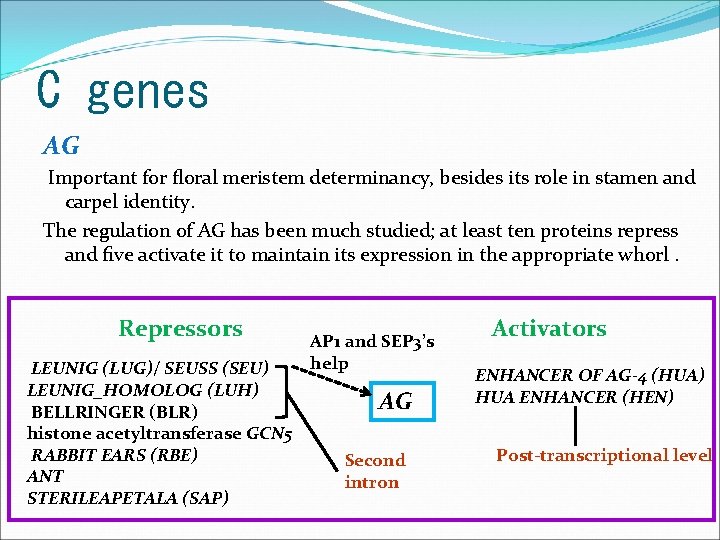 C genes

AG

Important for floral meristem determinancy, besides its role in stamen and carpel identity.

The regulation of AG has been much studied; at least ten proteins repress and five activate it to maintain its expression in the appropriate whorl .

Repressors

LEUNIG (LUG)/ SEUSS (SEU)
LEUNIG_HOMOLOG (LUH)
BELLRINGER (BLR)
histone acetyltransferase GCN5
RABBIT EARS (RBE)
ANT
STERILEAPETALA (SAP)

AP1 and SEP3's help

AG

Second intron

Activators

ENHANCER OF AG-4 (HUA)
HUA ENHANCER (HEN)

Post-transcriptional level